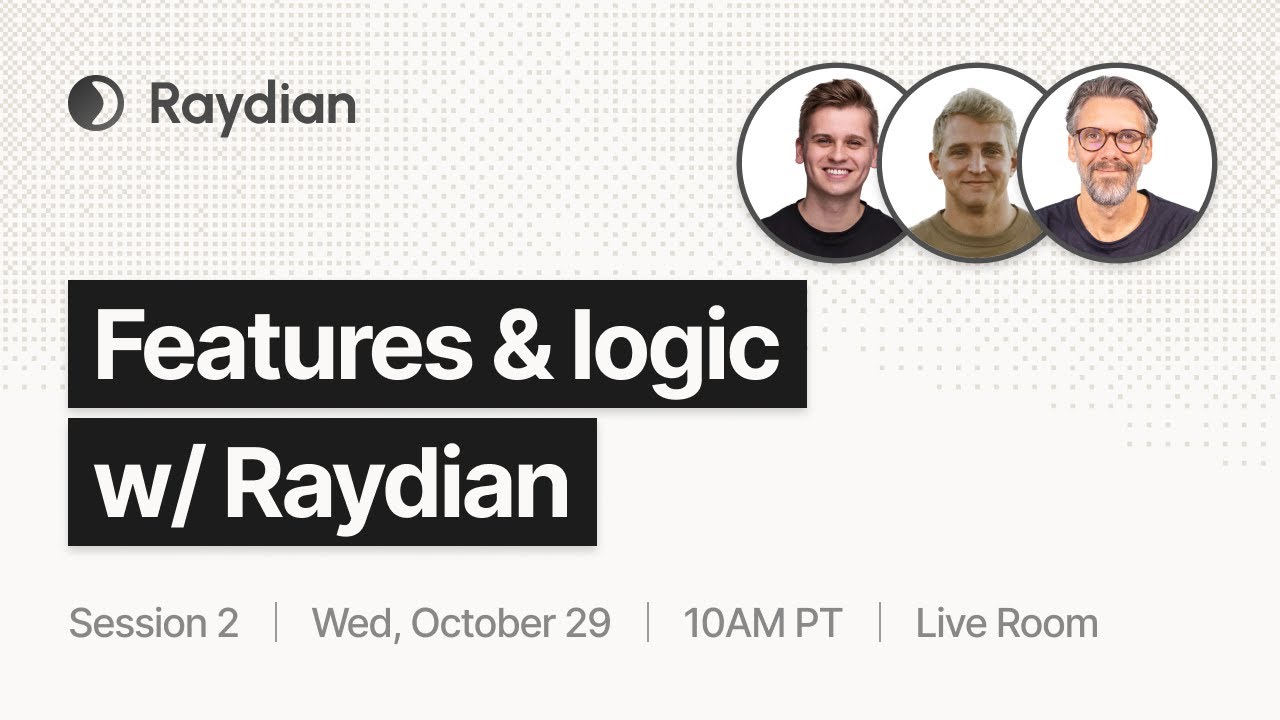 Raydian

Features & logic w/ Raydian

Session 2 | Wed, October 29 | 10AM PT | Live Room